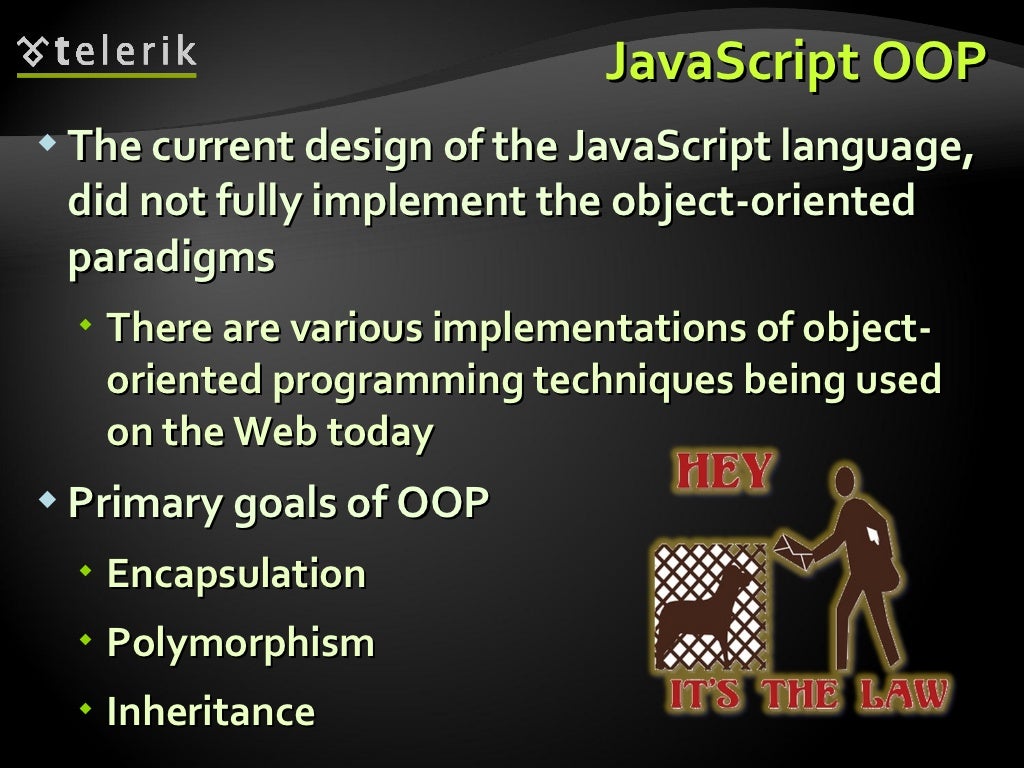 telerik

JavaScript OOP

The current design of the JavaScript language, did not fully implement the object-oriented paradigms

There are various implementations of object-oriented programming techniques being used on the Web today

Primary goals of OOP

Encapsulation

Polymorphism

Inheritance

HEY

IT'S THE LAW